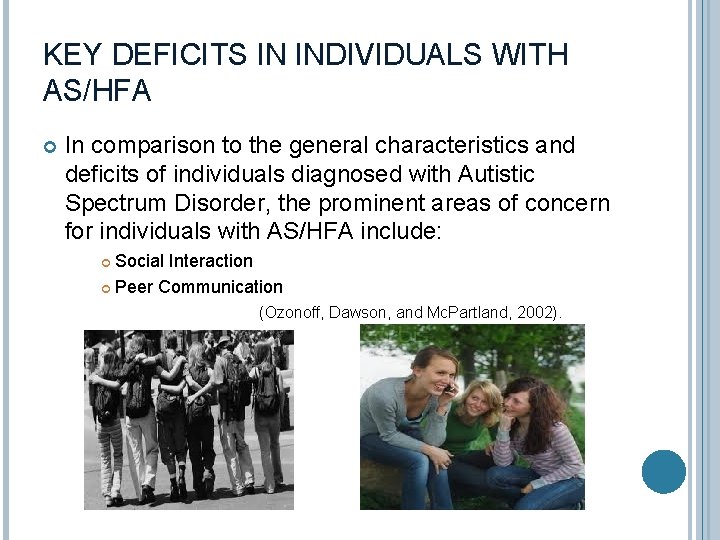 KEY DEFICITS IN INDIVIDUALS WITH AS/HFA

In comparison to the general characteristics and deficits of individuals diagnosed with Autistic Spectrum Disorder, the prominent areas of concern for individuals with AS/HFA include:

Social Interaction

Peer Communication

(Ozonoff, Dawson, and McPartland, 2002).